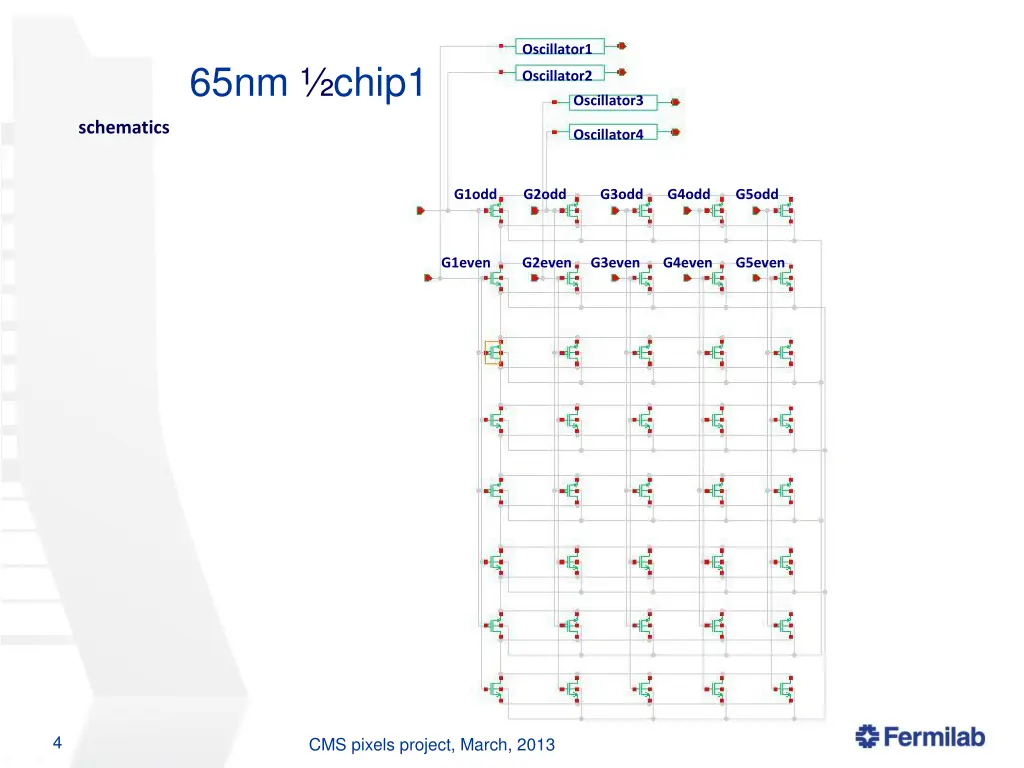 65nm ½chip1

schematics

Oscillator1
Oscillator2
Oscillator3
Oscillator4

G1odd G2odd G3odd G4odd G5odd

G1even G2even G3even G4even G5even

4

CMS pixels project, March, 2013

Fermilab